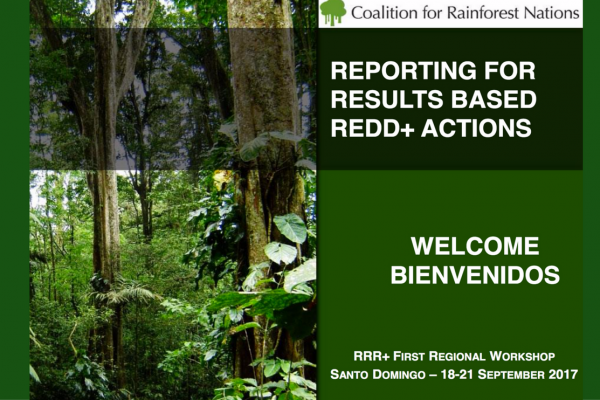 Coalition for Rainforest Nations

REPORTING FOR RESULTS BASED REDD+ ACTIONS

WELCOME
BIENVENIDOS

RRR+ FIRST REGIONAL WORKSHOP
SANTO DOMINGO – 18-21 SEPTEMBER 2017